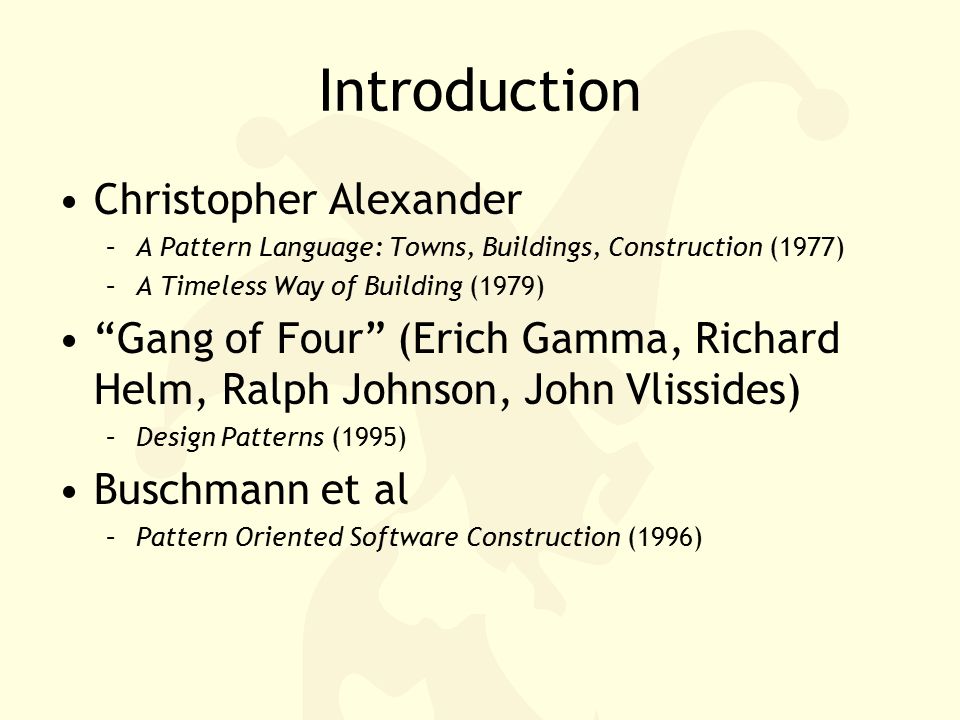 Introduction

• Christopher Alexander
– A Pattern Language: Towns, Buildings, Construction (1977)
– A Timeless Way of Building (1979)

• “Gang of Four” (Erich Gamma, Richard Helm, Ralph Johnson, John Vlissides)
– Design Patterns (1995)

• Buschmann et al
– Pattern Oriented Software Construction (1996)